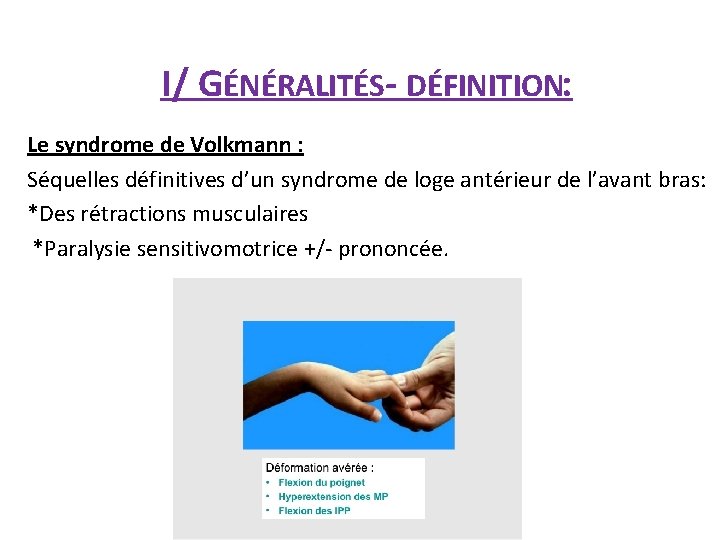 I/ GÉNÉRALITÉS- DÉFINITION:

Le syndrome de Volkmann :

Séquelles définitives d'un syndrome de loge antérieur de l'avant bras:

*Des rétractions musculaires

*Paralysie sensitivomotrice +/- prononcée.

Déformation avérée :
• Flexion du poignet
• Hyperextension des MP
• Flexion des IPP